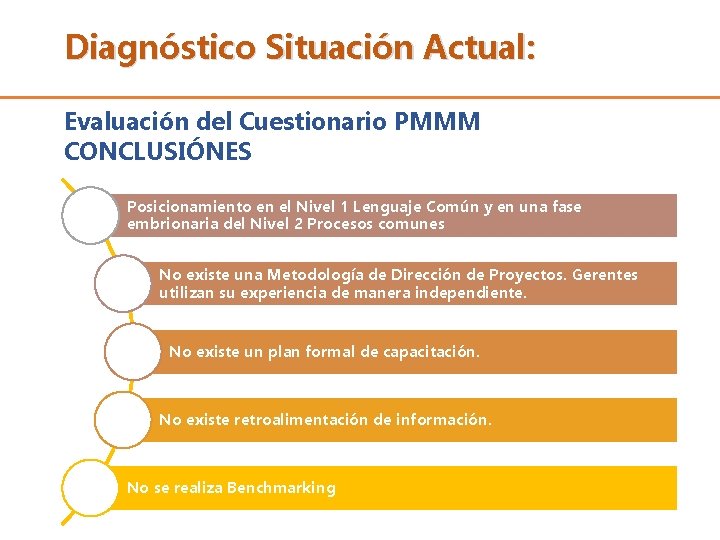 Diagnóstico Situación Actual:

Evaluación del Cuestionario PMMM
CONCLUSIÓNES

Posicionamiento en el Nivel 1 Lenguaje Común y en una fase embrionaria del Nivel 2 Procesos comunes

No existe una Metodología de Dirección de Proyectos. Gerentes utilizan su experiencia de manera independiente.

No existe un plan formal de capacitación.

No existe retroalimentación de información.

No se realiza Benchmarking